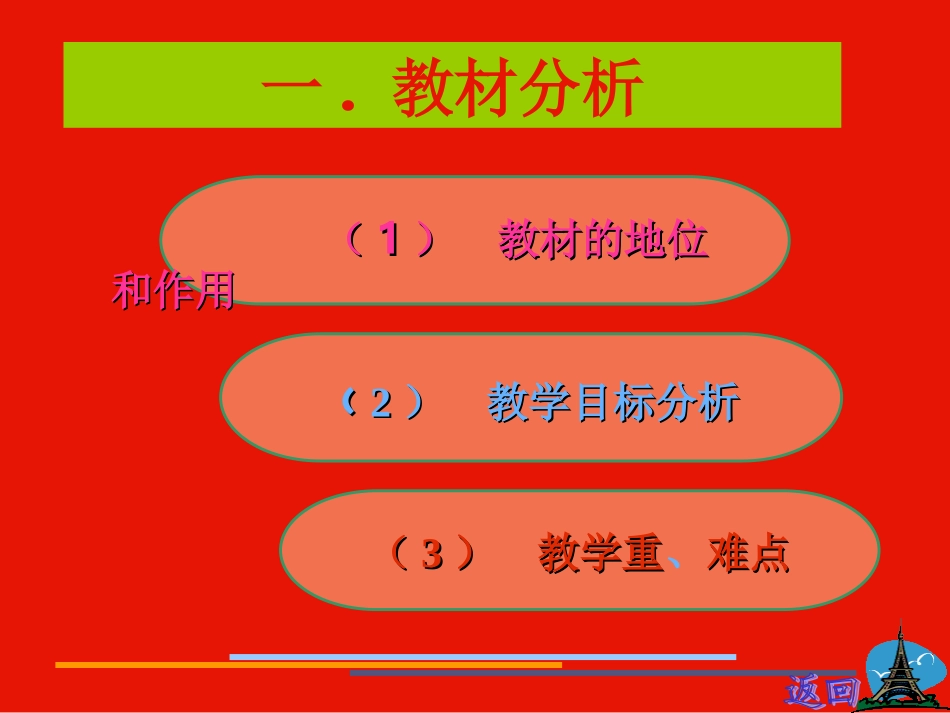 一．教材分析

（1）　教材的地位和作用

（2）　教学目标分析

（3）　教学重、难点

返回